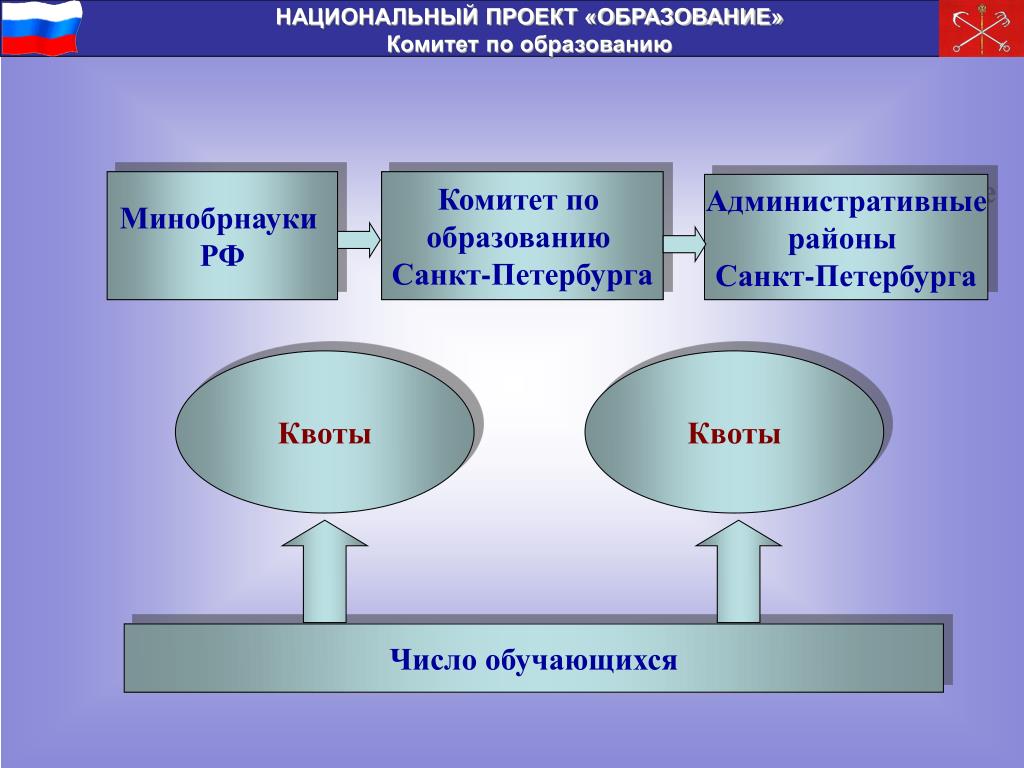 НАЦИОНАЛЬНЫЙ ПРОЕКТ «ОБРАЗОВАНИЕ»
Комитет по образованию

Минобрнауки РФ

Комитет по образованию Санкт-Петербурга

Административные районы Санкт-Петербурга

Квоты

Квоты

Число обучающихся